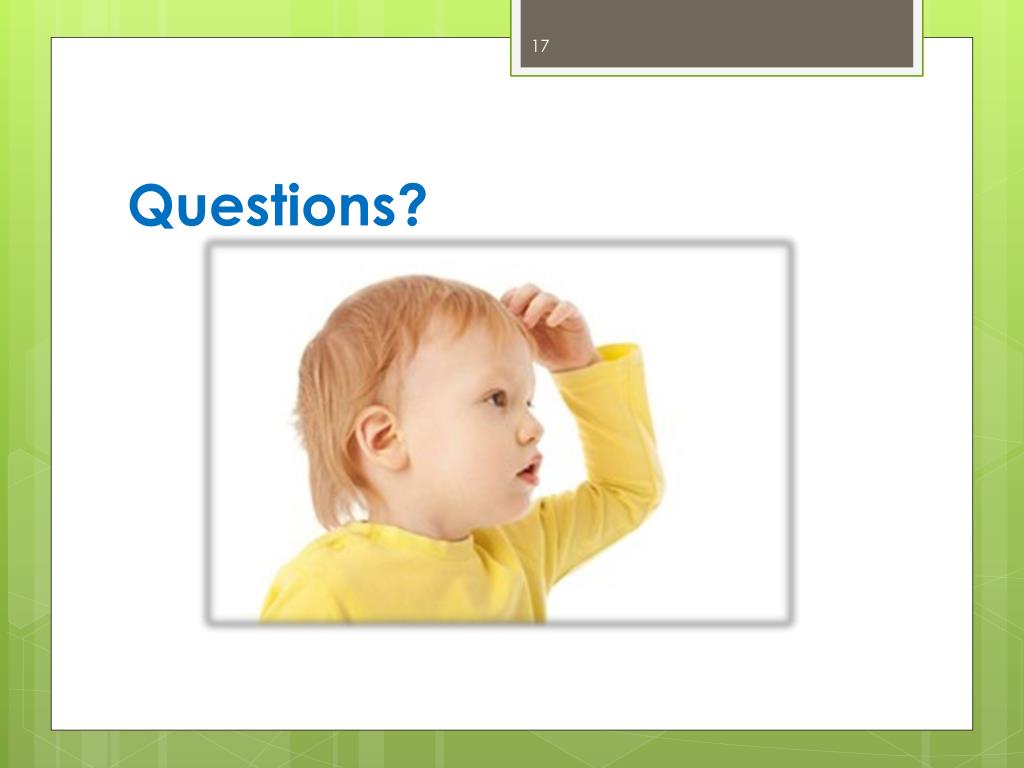 17

Questions?